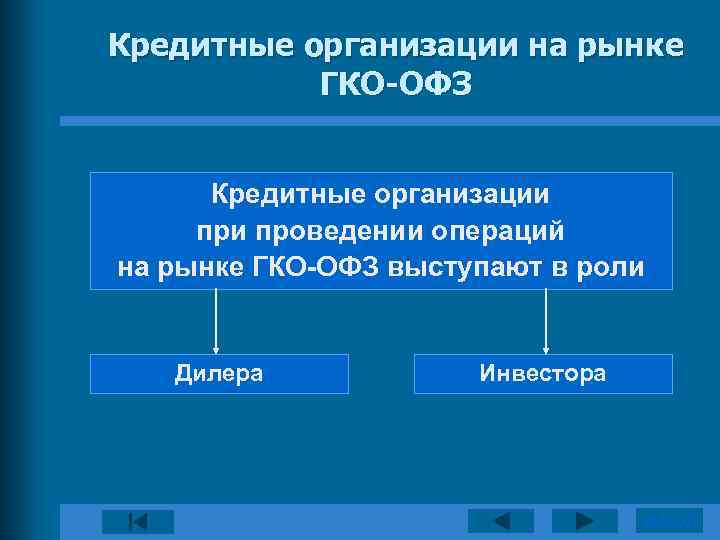 Кредитные организации на рынке ГКО-ОФЗ

Кредитные организации при проведении операций на рынке ГКО-ОФЗ выступают в роли

Дилера

Инвестора